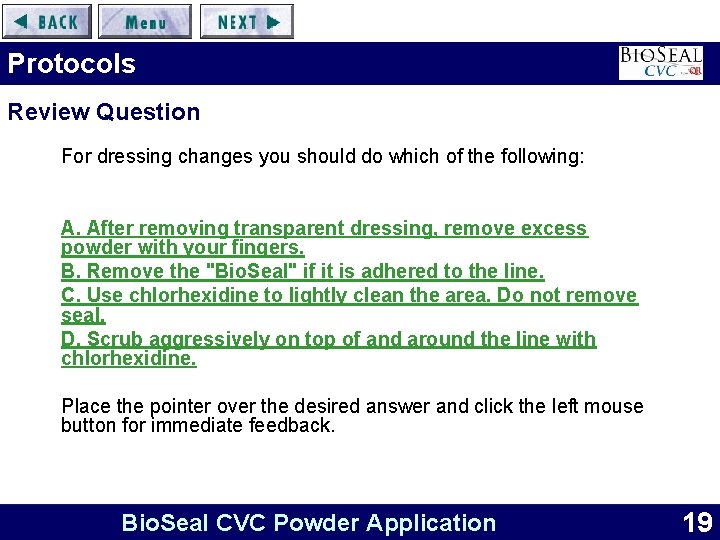 BACK Menu NEXT

Protocols

BIOSEAL CVC

Review Question

For dressing changes you should do which of the following:

A. After removing transparent dressing, remove excess powder with your fingers.

B. Remove the "BioSeal" if it is adhered to the line.

C. Use chlorhexidine to lightly clean the area. Do not remove seal.

D. Scrub aggressively on top of and around the line with chlorhexidine.

Place the pointer over the desired answer and click the left mouse button for immediate feedback.

BioSeal CVC Powder Application

19